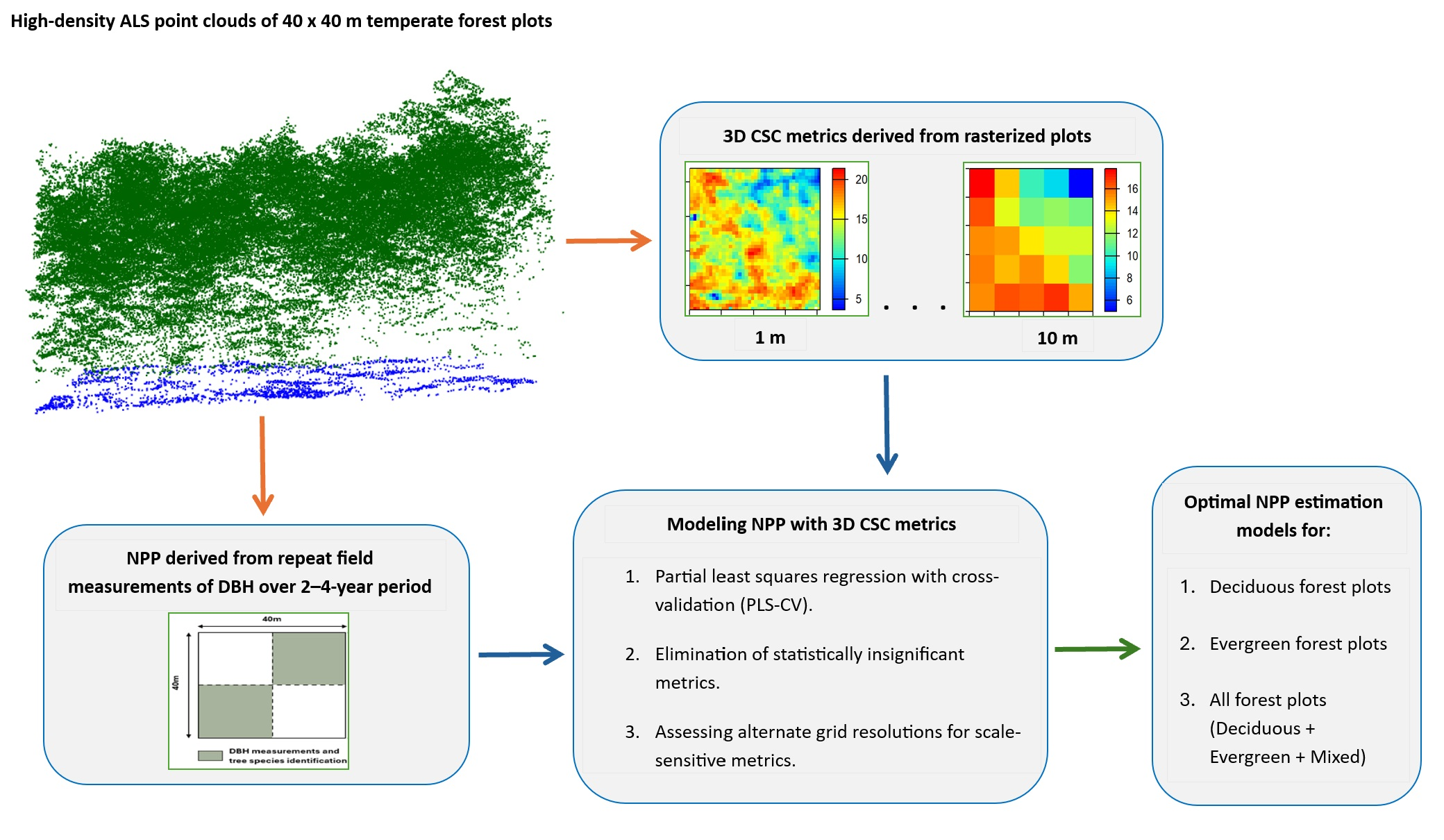 High-density ALS point clouds of 40 x 40 m temperate forest plots

3D CSC metrics derived from rasterized plots

20
15
10
5

. . .

16
14
12
10
8
6

1 m

10 m

NPP derived from repeat field measurements of DBH over 2–4-year period

40m

40m

DBH measurements and tree species identification

Modeling NPP with 3D CSC metrics

1. Partial least squares regression with cross-validation (PLS-CV).

2. Elimination of statistically insignificant metrics.

3. Assessing alternate grid resolutions for scale-sensitive metrics.

Optimal NPP estimation models for:

1. Deciduous forest plots

2. Evergreen forest plots

3. All forest plots (Deciduous + Evergreen + Mixed)